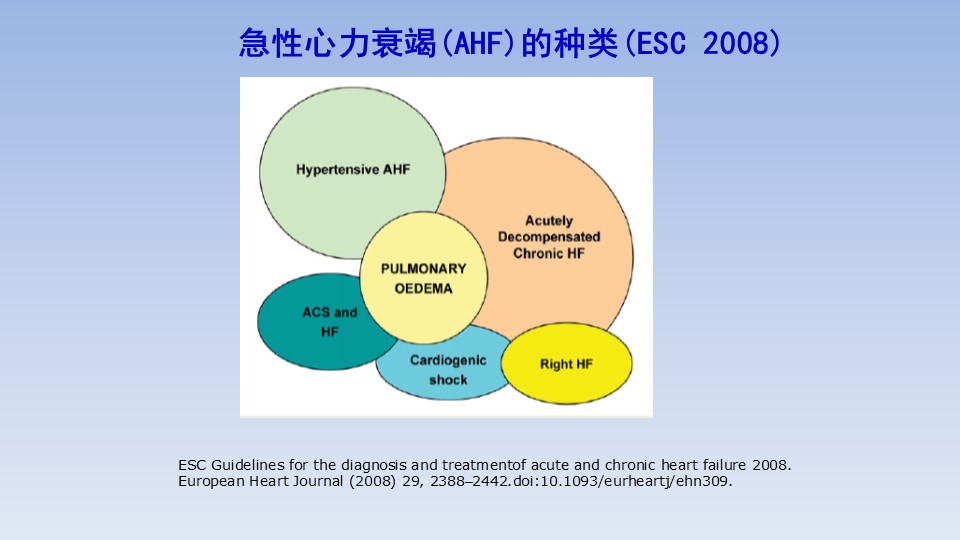 急性心力衰竭(AHF)的种类(ESC 2008)

Hypertensive AHF

Acutely Decompensated Chronic HF

PULMONARY OEDEMA

ACS and HF

Cardiogenic shock

Right HF

ESC Guidelines for the diagnosis and treatmentof acute and chronic heart failure 2008. European Heart Journal (2008) 29, 2388–2442.doi:10.1093/eurheartj/ehn309.